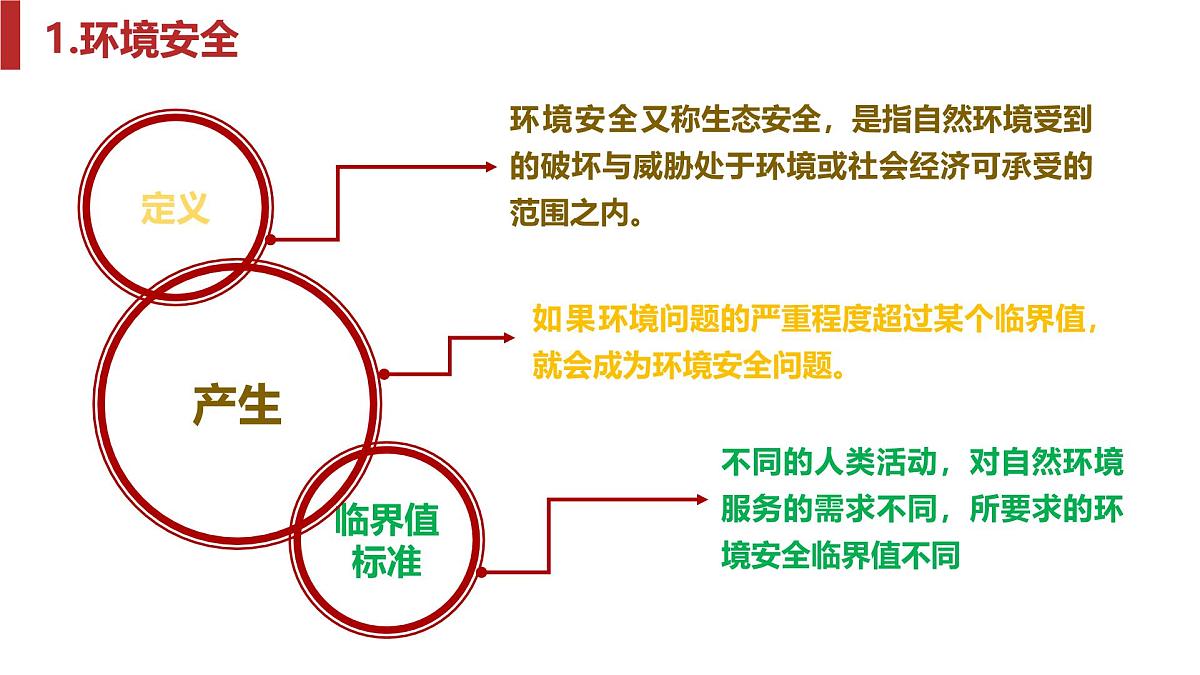 1.环境安全

定义

环境安全又称生态安全，是指自然环境受到的破坏与威胁处于环境或社会经济可承受的范围之内。

产生

如果环境问题的严重程度超过某个临界值，就会成为环境安全问题。

临界值标准

不同的人类活动，对自然环境服务的需求不同，所要求的环境安全临界值不同